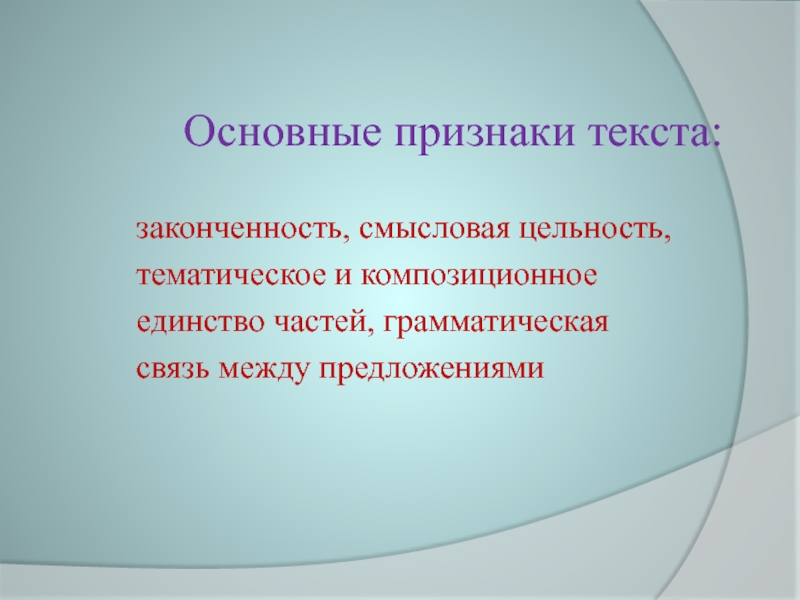 Основные признаки текста:

законченность, смысловая цельность, тематическое и композиционное единство частей, грамматическая связь между предложениями